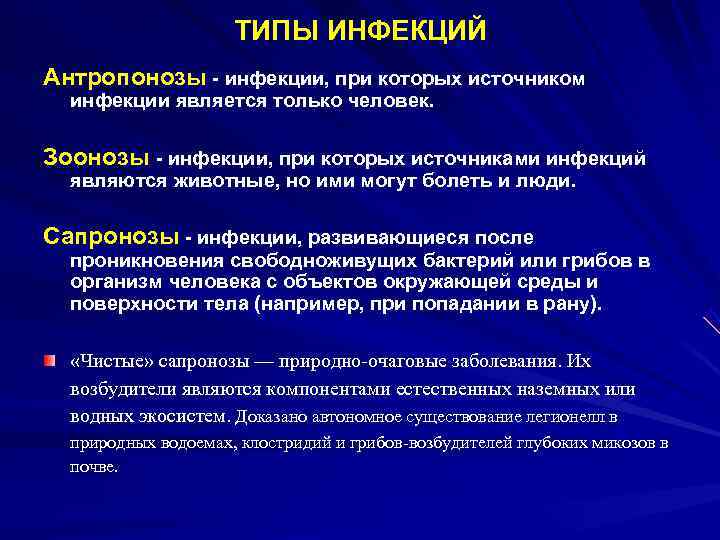 ТИПЫ ИНФЕКЦИЙ

Антропонозы - инфекции, при которых источником инфекции является только человек.

Зоонозы - инфекции, при которых источниками инфекций являются животные, но ими могут болеть и люди.

Сапронозы - инфекции, развивающиеся после проникновения свободноживущих бактерий или грибов в организм человека с объектов окружающей среды и поверхности тела (например, при попадании в рану).

«Чистые» сапронозы — природно-очаговые заболевания. Их возбудители являются компонентами естественных наземных или водных экосистем. Доказано автономное существование легионелл в природных водоемах, клостридий и грибов-возбудителей глубоких микозов в почве.